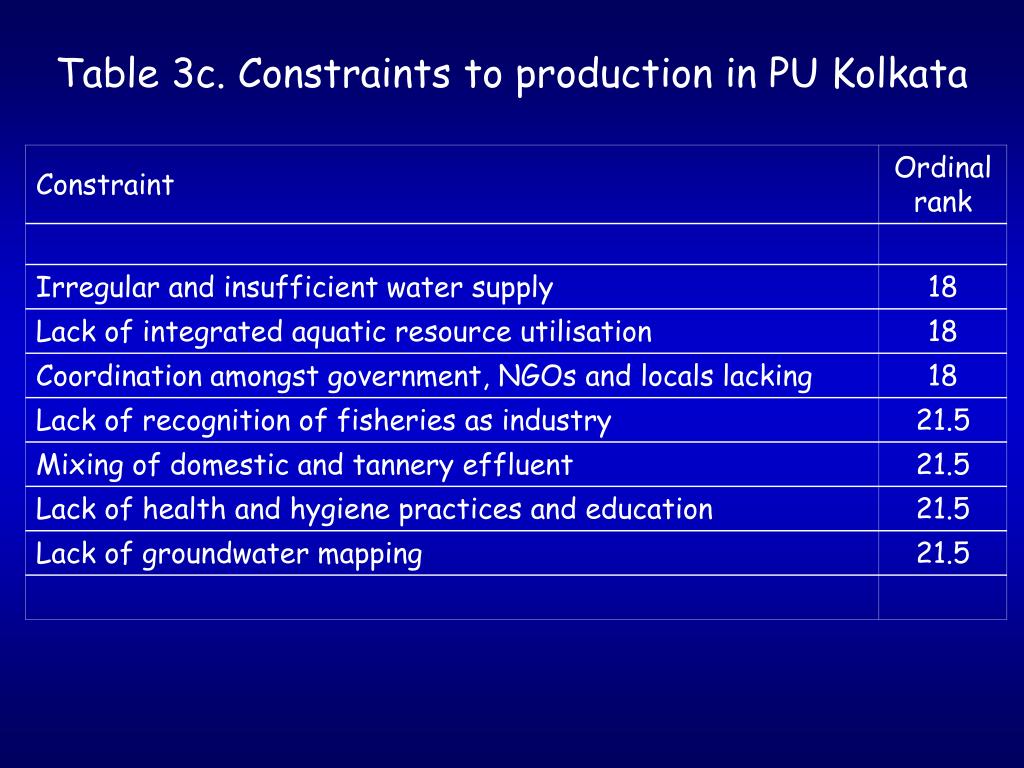 Table 3c. Constraints to production in PU Kolkata

| Constraint | Ordinal rank |
|---|---|
| | |
| Irregular and insufficient water supply | 18 |
| Lack of integrated aquatic resource utilisation | 18 |
| Coordination amongst government, NGOs and locals lacking | 18 |
| Lack of recognition of fisheries as industry | 21.5 |
| Mixing of domestic and tannery effluent | 21.5 |
| Lack of health and hygiene practices and education | 21.5 |
| Lack of groundwater mapping | 21.5 |
| | |